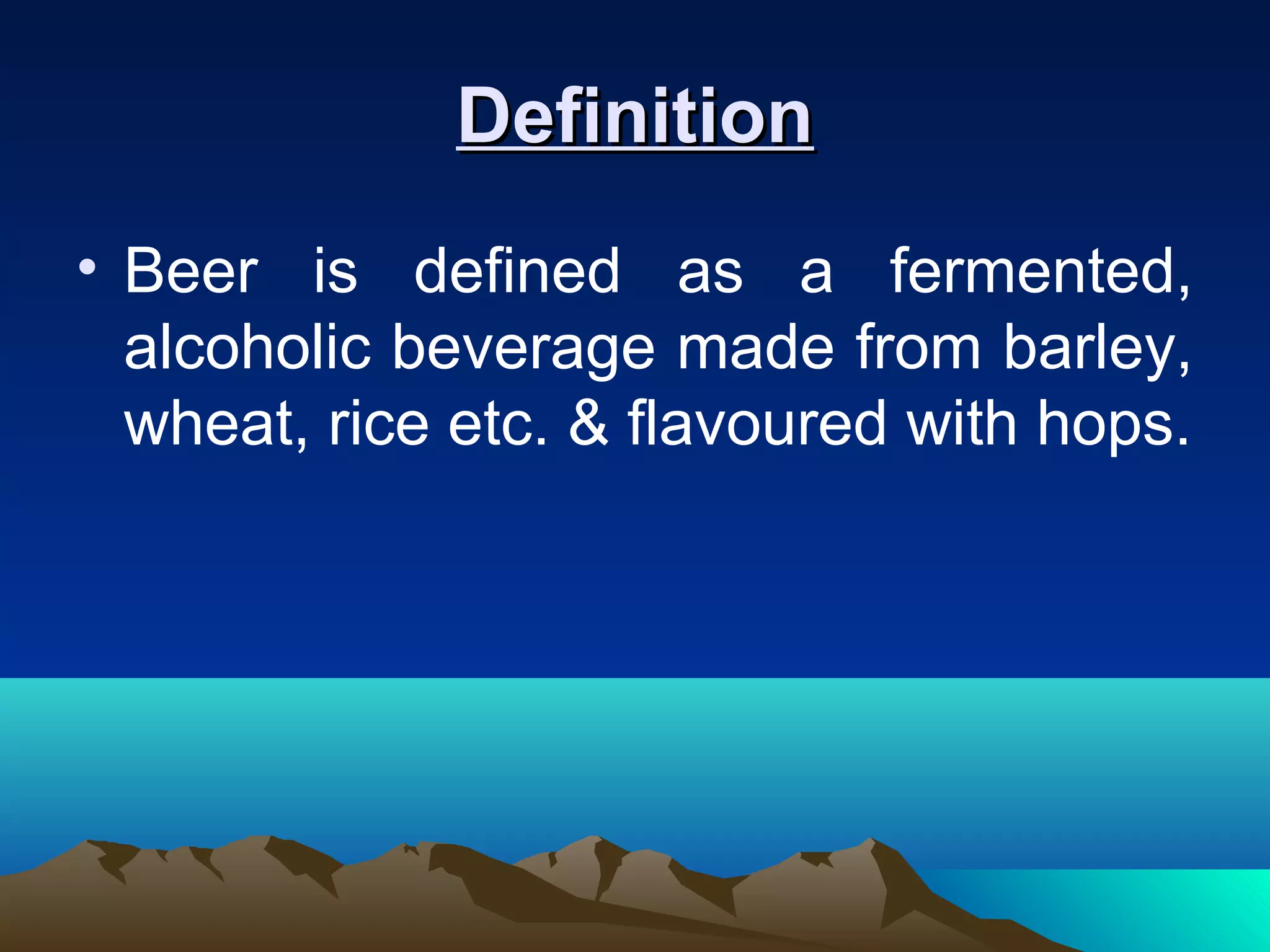 Definition

• Beer is defined as a fermented, alcoholic beverage made from barley, wheat, rice etc. & flavoured with hops.